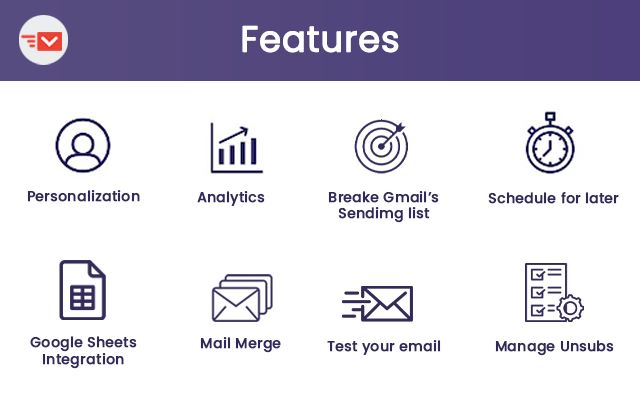 Features

Personalization

Analytics

Breake Gmail's Sendimg list

Schedule for later

Google Sheets Integration

Mail Merge

Test your email

Manage Unsubs